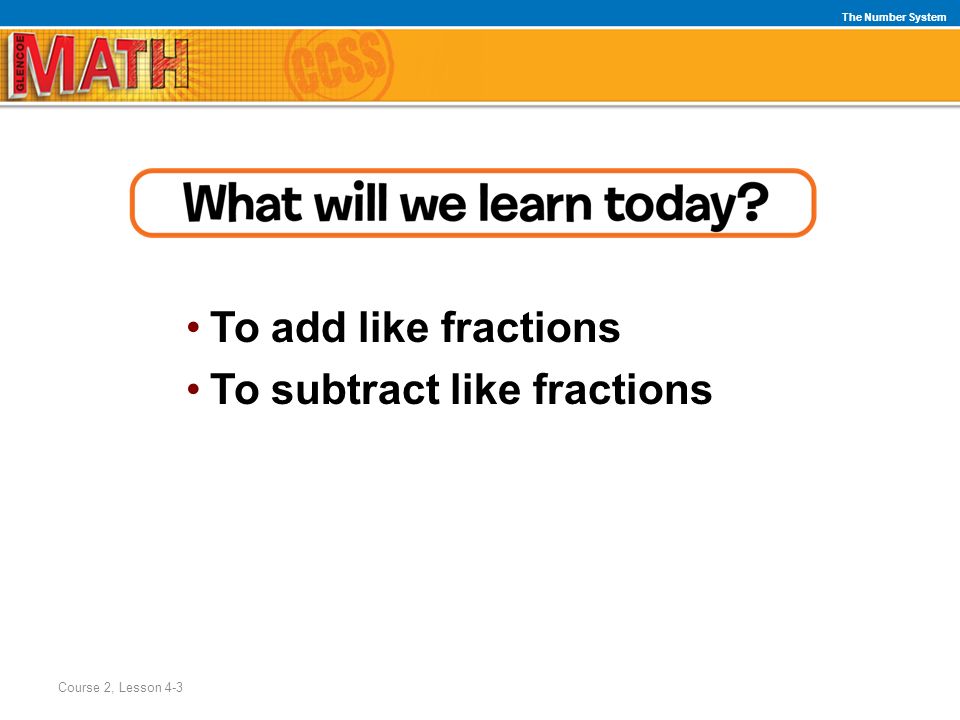 The Number System

GLENCOE MATH CCSS

What will we learn today?

• To add like fractions
• To subtract like fractions

Course 2, Lesson 4-3